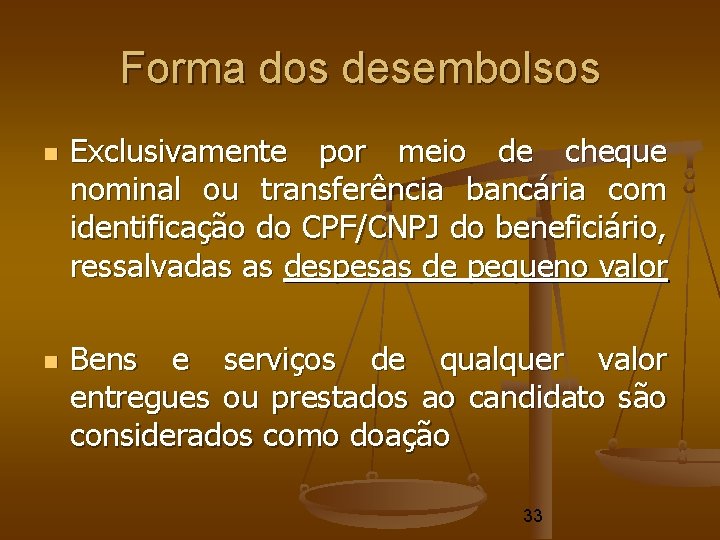 Forma dos desembolsos

- Exclusivamente por meio de cheque nominal ou transferência bancária com identificação do CPF/CNPJ do beneficiário, ressalvadas as despesas de pequeno valor

- Bens e serviços de qualquer valor entregues ou prestados ao candidato são considerados como doação

33